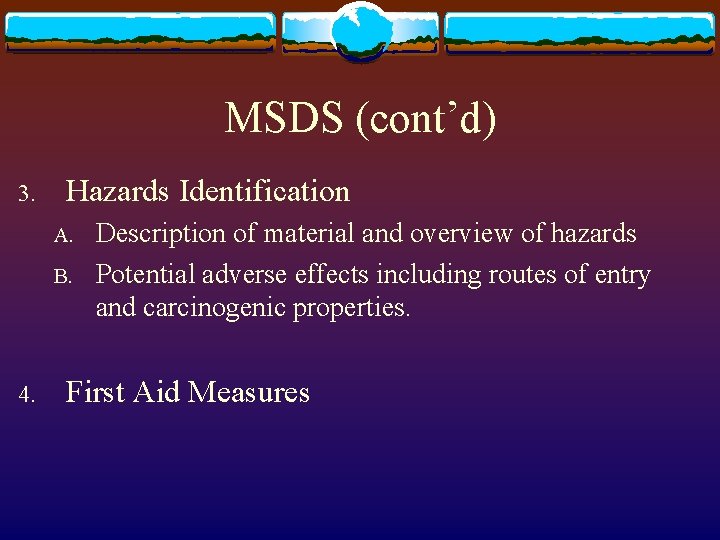 MSDS (cont’d)

3. Hazards Identification

A. Description of material and overview of hazards

B. Potential adverse effects including routes of entry and carcinogenic properties.

4. First Aid Measures